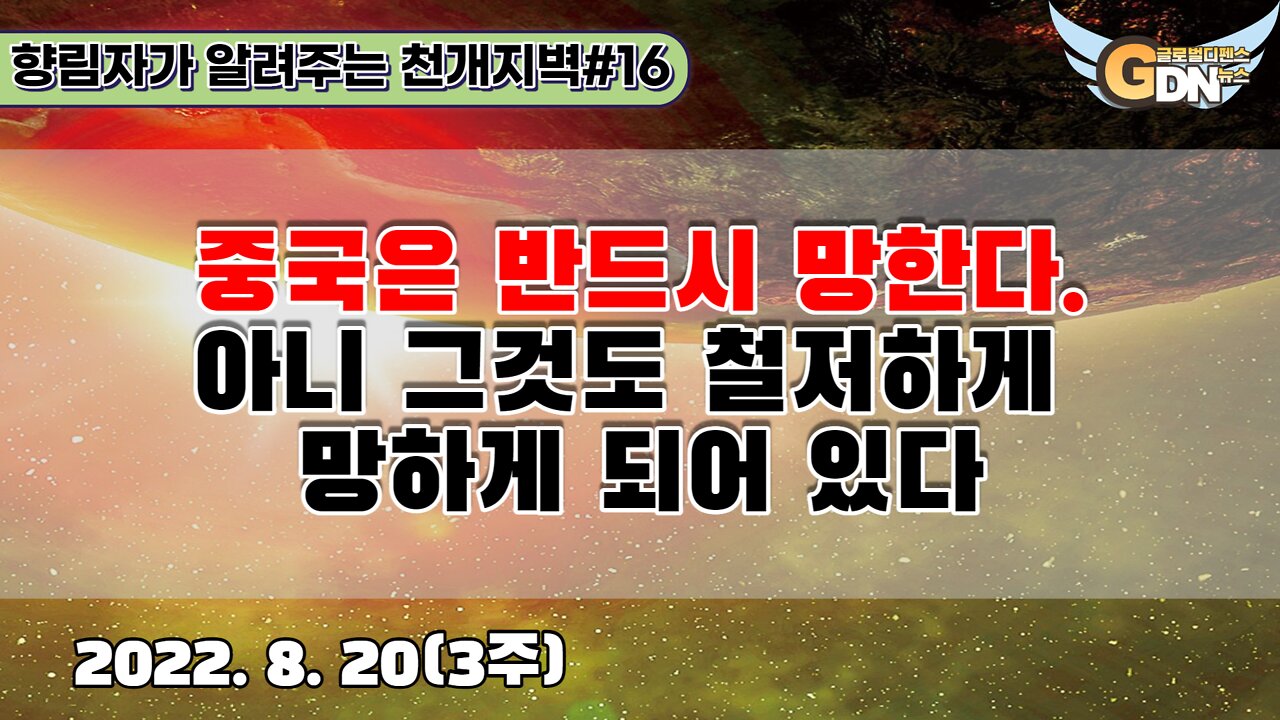 향림자가 알려주는 천개지벽#16

GDN 글로벌디펜스 뉴스

중국은 반드시 망한다.
아니 그것도 철저하게
망하게 되어 있다

2022. 8. 20(3주)